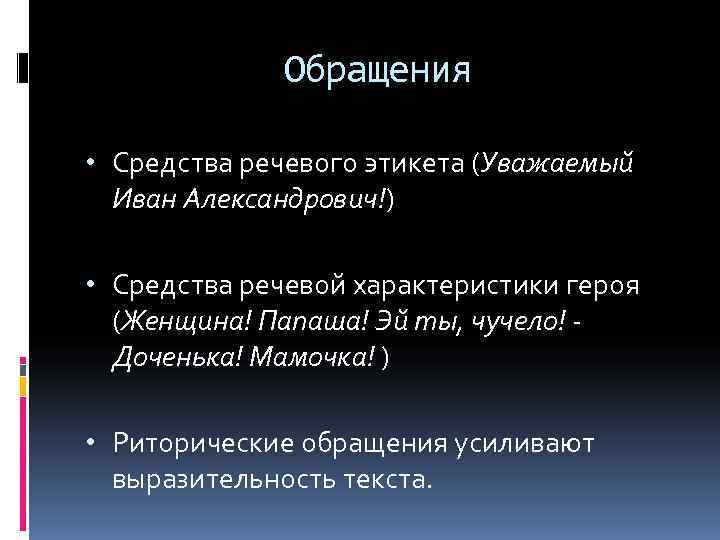 Обращения

• Средства речевого этикета (Уважаемый Иван Александрович!)

• Средства речевой характеристики героя (Женщина! Папаша! Эй ты, чучело! - Доченька! Мамочка! )

• Риторические обращения усиливают выразительность текста.